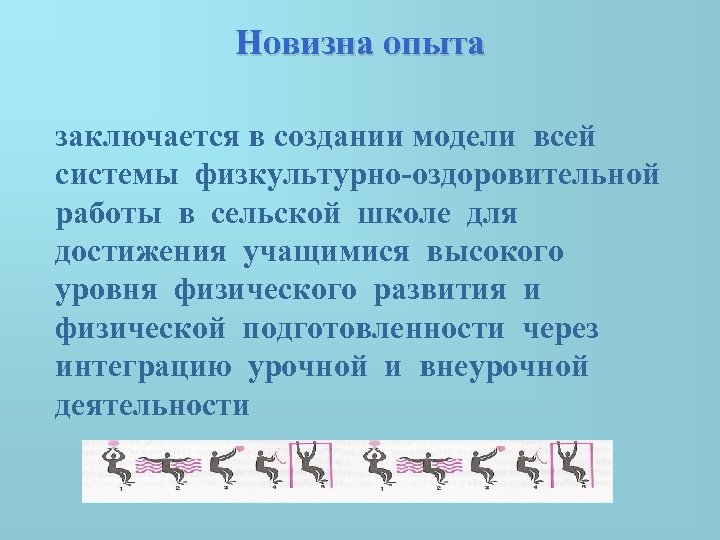 Новизна опыта

заключается в создании модели всей системы физкультурно-оздоровительной работы в сельской школе для достижения учащимися высокого уровня физического развития и физической подготовленности через интеграцию урочной и внеурочной деятельности

1 2 3 4 5 1 2 3 4 5